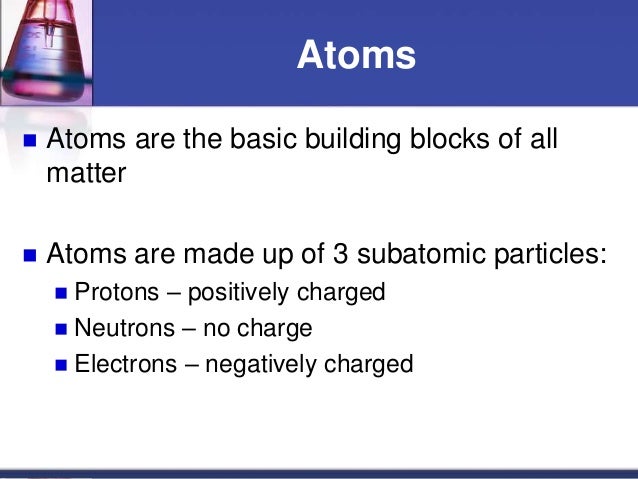 Atoms

■ Atoms are the basic building blocks of all matter

■ Atoms are made up of 3 subatomic particles:
■ Protons – positively charged
■ Neutrons – no charge
■ Electrons – negatively charged